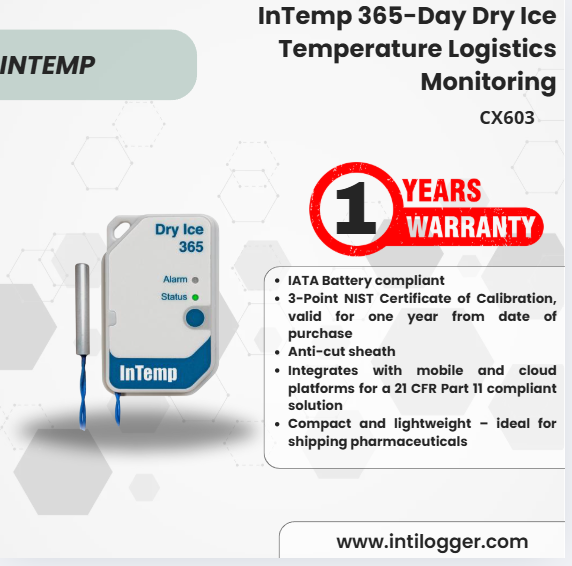 INTEMP

InTemp 365-Day Dry Ice Temperature Logistics Monitoring

CX603

1 YEARS WARRANTY

Dry Ice 365

Alarm

Status

InTemp

- IATA Battery compliant
- 3-Point NIST Certificate of Calibration, valid for one year from date of purchase
- Anti-cut sheath
- Integrates with mobile and cloud platforms for a 21 CFR Part 11 compliant solution
- Compact and lightweight – ideal for shipping pharmaceuticals

www.intilogger.com